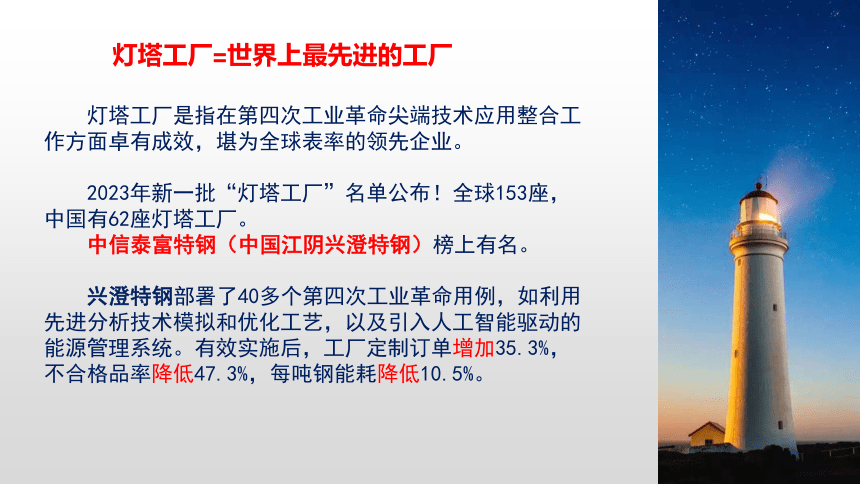 灯塔工厂=世界上最先进的工厂

灯塔工厂是指在第四次工业革命尖端技术应用整合工作方面卓有成效，堪为全球表率的领先企业。

2023年新一批“灯塔工厂”名单公布！全球153座，中国有62座灯塔工厂。
中信泰富特钢（中国江阴兴澄特钢）榜上有名。

兴澄特钢部署了40多个第四次工业革命用例，如利用先进分析技术模拟和优化工艺，以及引入人工智能驱动的能源管理系统。有效实施后，工厂定制订单增加35.3%，不合格品率降低47.3%，每吨钢能耗降低10.5%。